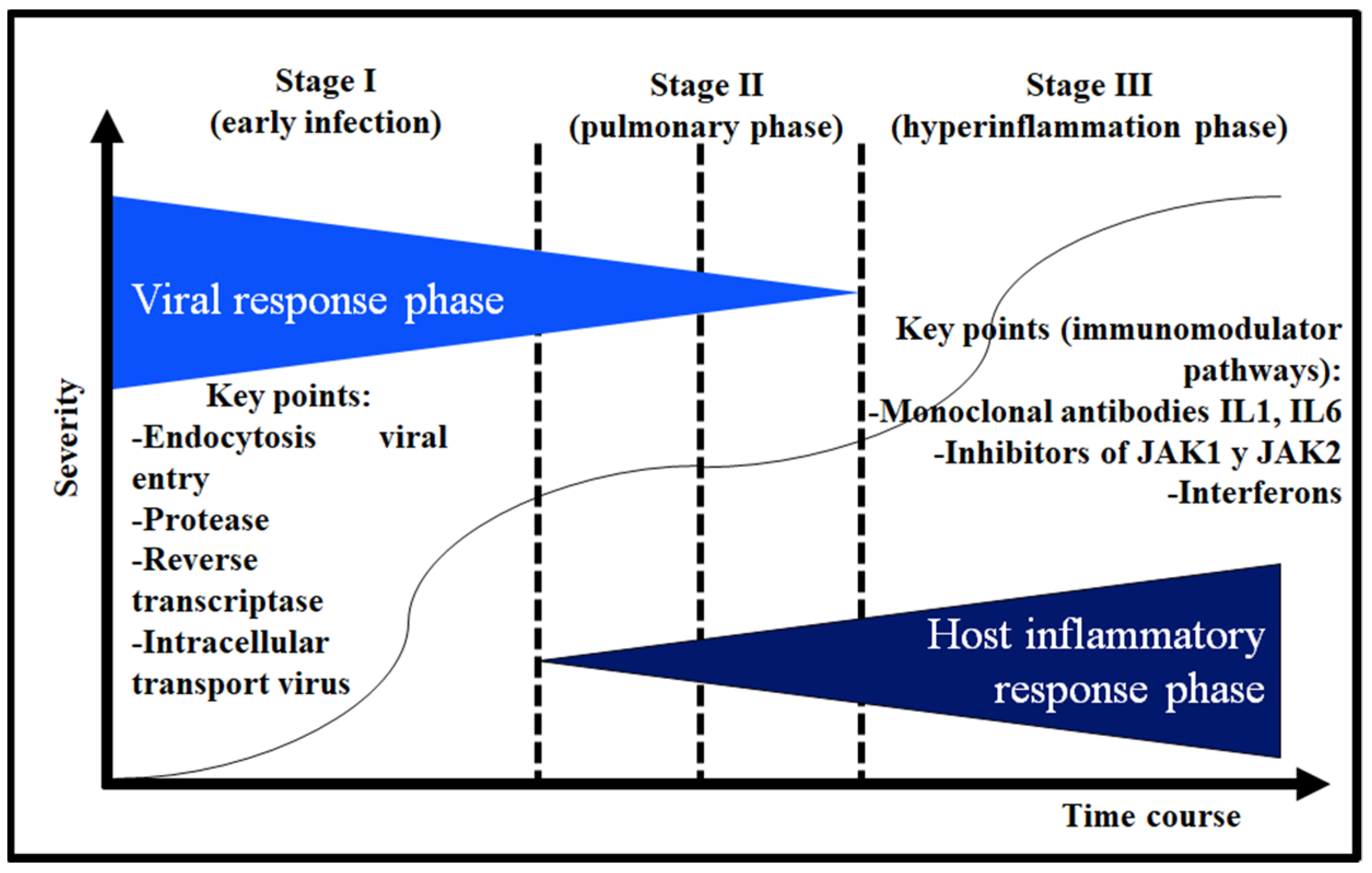 Stage I
(early infection)

Stage II
(pulmonary phase)

Stage III
(hyperinflammation phase)

Severity

Viral response phase

Key points:
-Endocytosis viral entry
-Protease
-Reverse transcriptase
-Intracellular transport virus

Key points (immunomodulator pathways):
-Monoclonal antibodies IL1, IL6
-Inhibitors of JAK1 y JAK2
-Interferons

Host inflammatory response phase

Time course